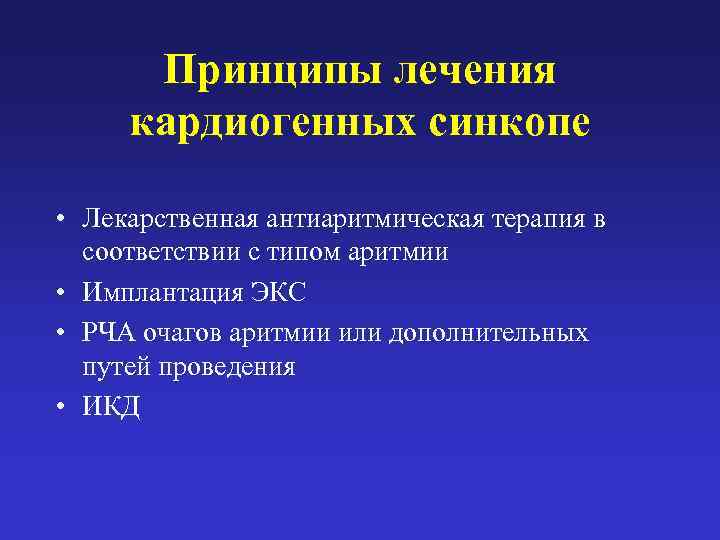 Принципы лечения кардиогенных синкопе

• Лекарственная антиаритмическая терапия в соответствии с типом аритмии
• Имплантация ЭКС
• РЧА очагов аритмии или дополнительных путей проведения
• ИКД